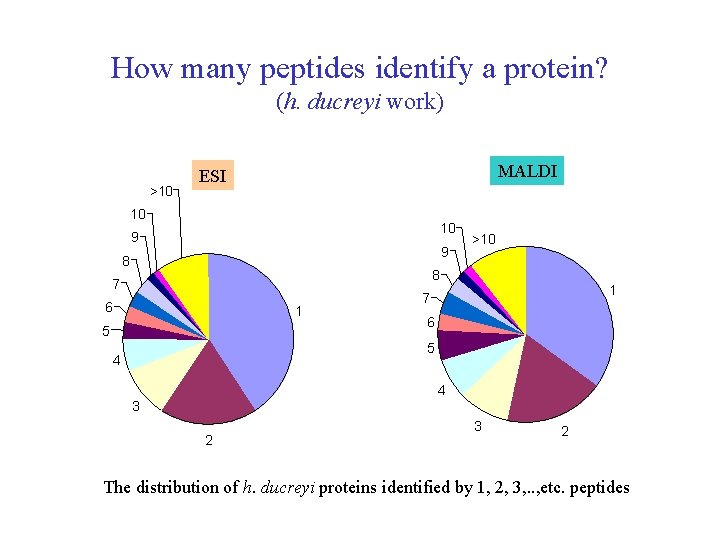 How many peptides identify a protein?
(h. ducreyi work)

ESI

>10
10
9
8
7
6
5
4
3
2
1

MALDI

10
>10
9
8
7
6
5
4
3
2
1

The distribution of h. ducreyi proteins identified by 1, 2, 3,..,etc. peptides